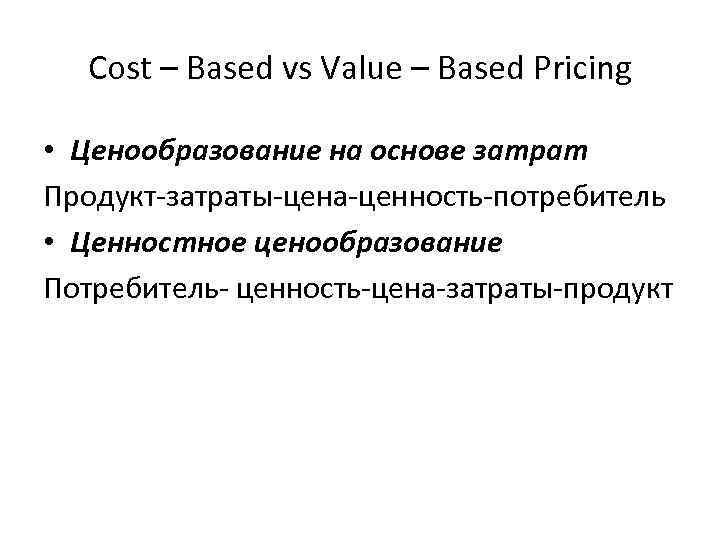 Cost – Based vs Value – Based Pricing

• Ценообразование на основе затрат

Продукт-затраты-цена-ценность-потребитель

• Ценностное ценообразование

Потребитель- ценность-цена-затраты-продукт